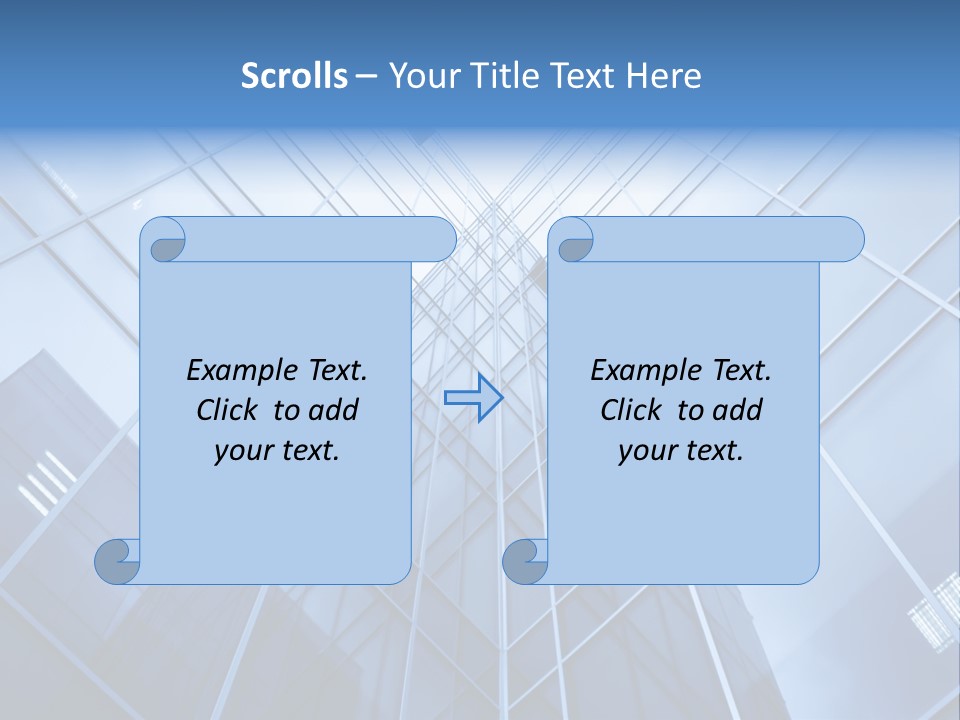 Scrolls – Your Title Text Here

Example Text. Click to add your text.

Example Text. Click to add your text.